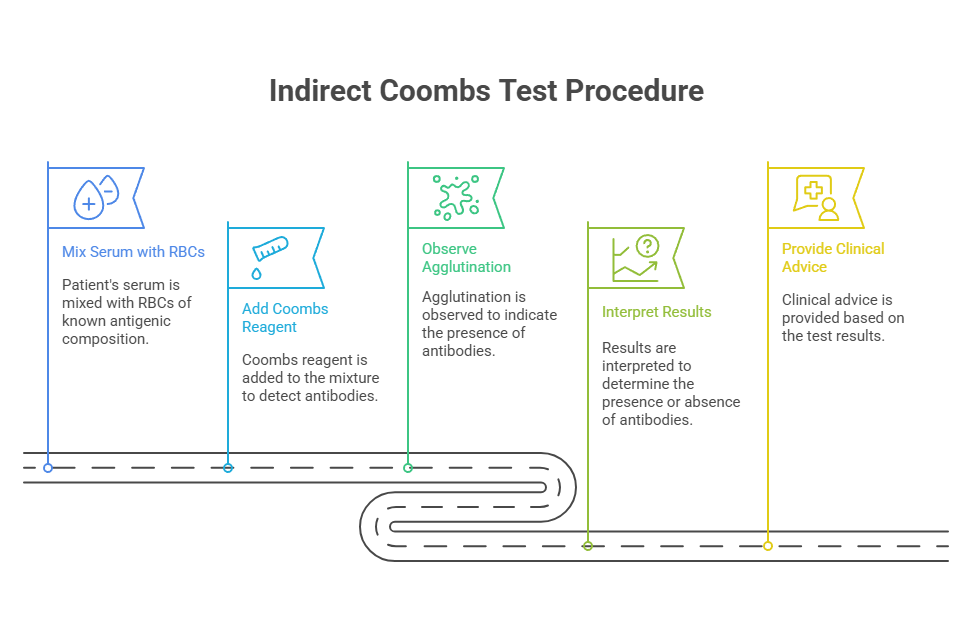 Indirect Coombs Test Procedure

Mix Serum with RBCs

Patient's serum is mixed with RBCs of known antigenic composition.

Add Coombs Reagent

Coombs reagent is added to the mixture to detect antibodies.

Observe Agglutination

Agglutination is observed to indicate the presence of antibodies.

Interpret Results

Results are interpreted to determine the presence or absence of antibodies.

Provide Clinical Advice

Clinical advice is provided based on the test results.